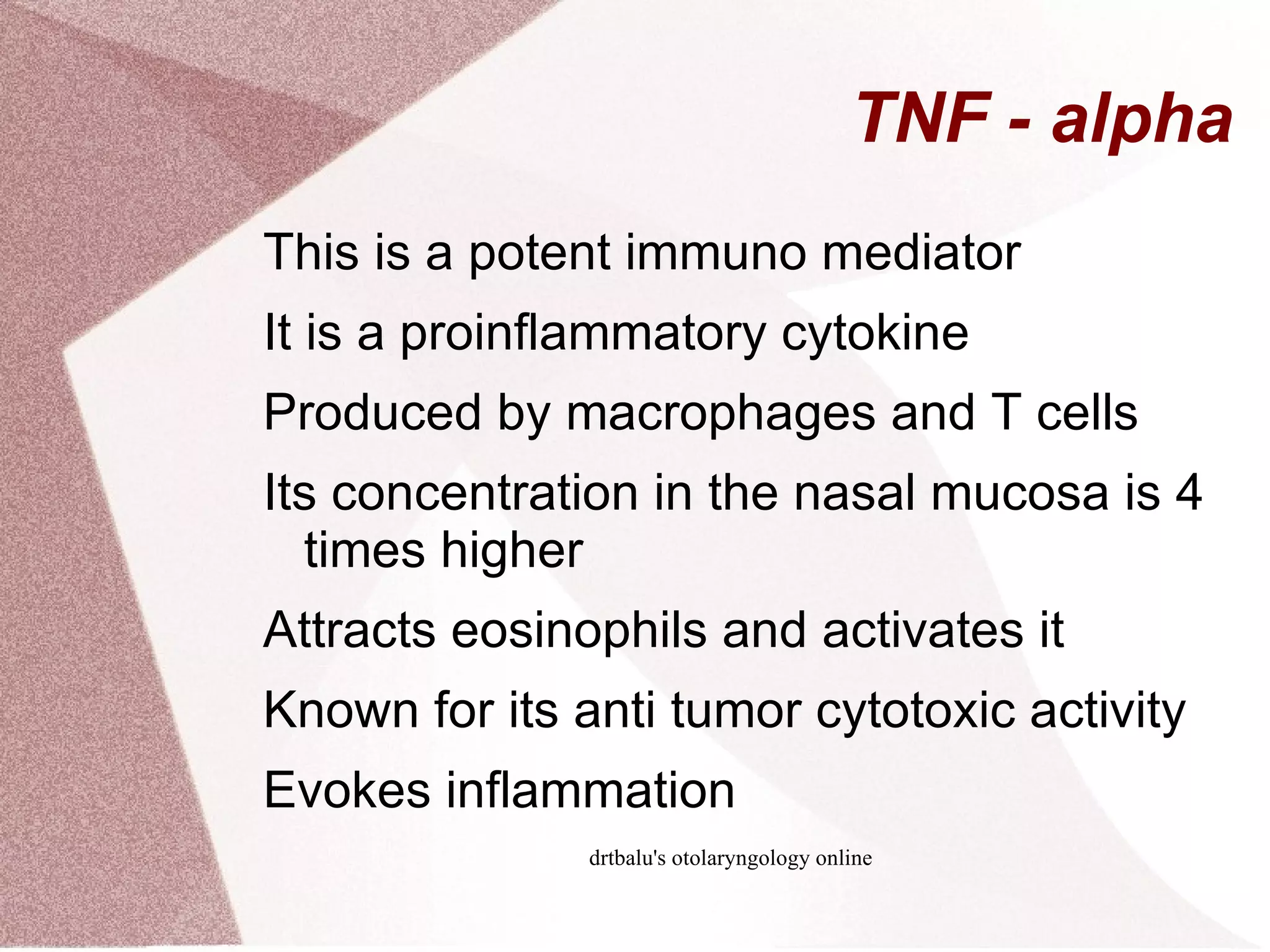 TNF - alpha

This is a potent immuno mediator

It is a proinflammatory cytokine

Produced by macrophages and T cells

Its concentration in the nasal mucosa is 4 times higher

Attracts eosinophils and activates it

Known for its anti tumor cytotoxic activity

Evokes inflammation

drtbalu's otolaryngology online